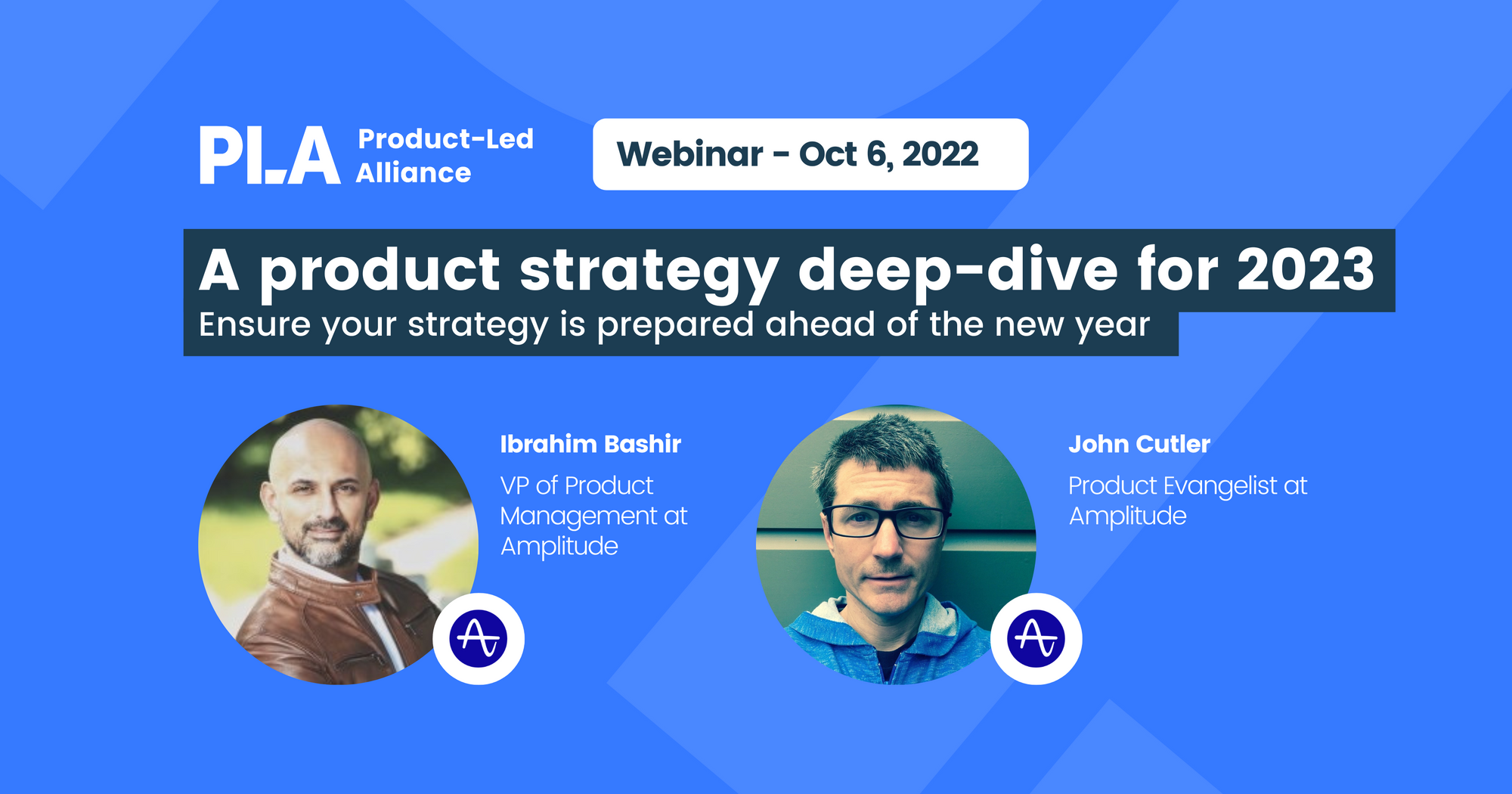 PLA Product-Led Alliance

Webinar - Oct 6, 2022

A product strategy deep-dive for 2023

Ensure your strategy is prepared ahead of the new year

Ibrahim Bashir

VP of Product Management at Amplitude

John Cutler

Product Evangelist at Amplitude